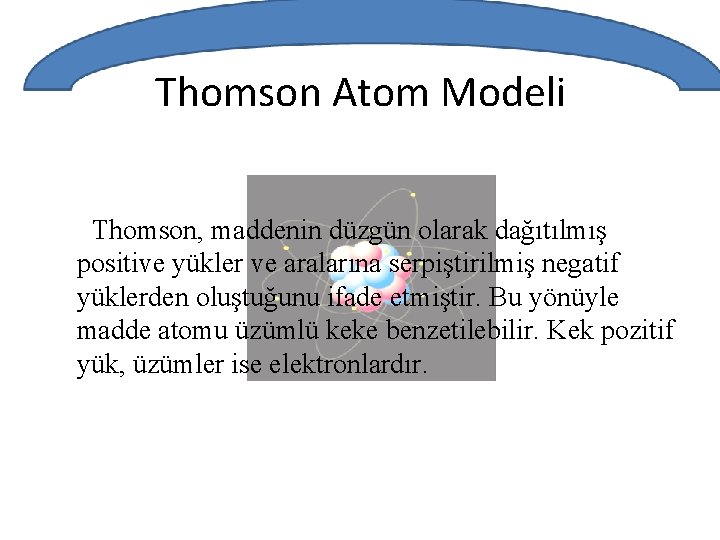 Thomson Atom Modeli

Thomson, maddenin düzgün olarak dağıtılmış positive yükler ve aralarına serpiştirilmiş negatif yüklerden oluştuğunu ifade etmiştir. Bu yönüyle madde atomu üzümlü keke benzetilebilir. Kek pozitif yük, üzümler ise elektronlardır.